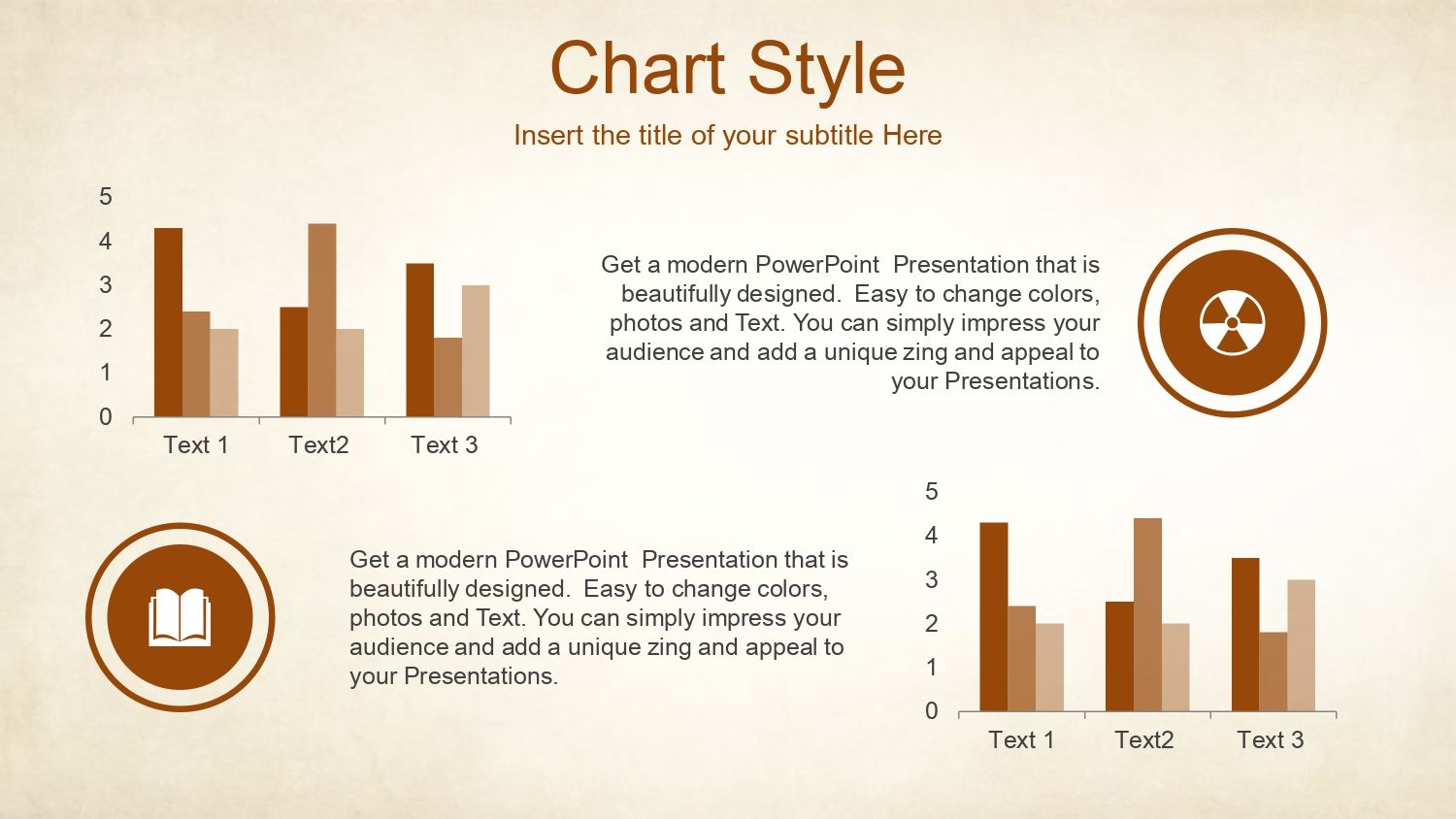 Chart Style

Insert the title of your subtitle Here

5
4
3
2
1
0

Text 1 Text2 Text 3

Get a modern PowerPoint Presentation that is beautifully designed. Easy to change colors, photos and Text. You can simply impress your audience and add a unique zing and appeal to your Presentations.

Get a modern PowerPoint Presentation that is beautifully designed. Easy to change colors, photos and Text. You can simply impress your audience and add a unique zing and appeal to your Presentations.

5
4
3
2
1
0

Text 1 Text2 Text 3